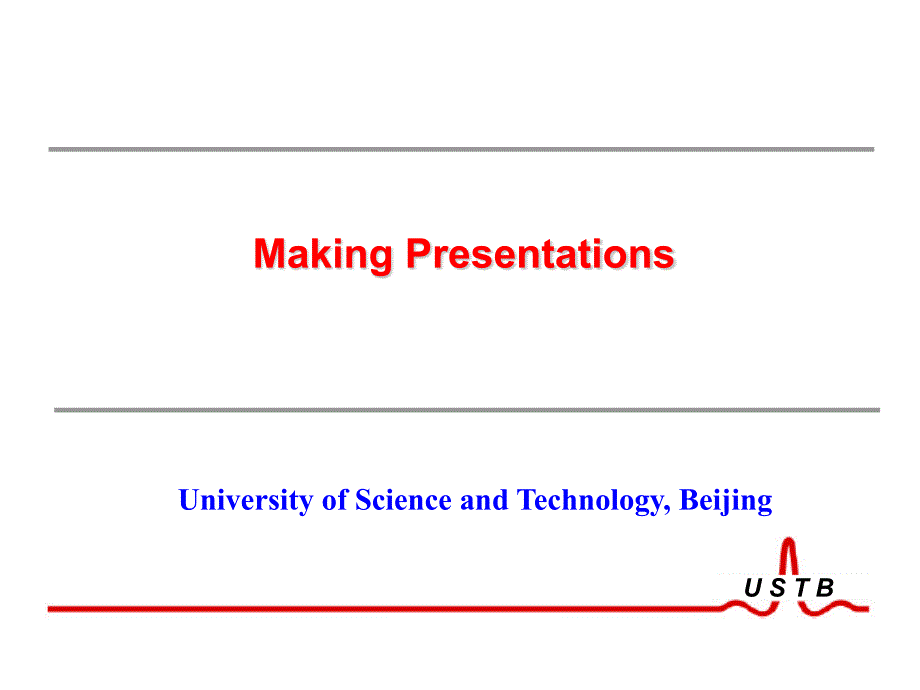 Making Presentations

University of Science and Technology, Beijing

U S T B